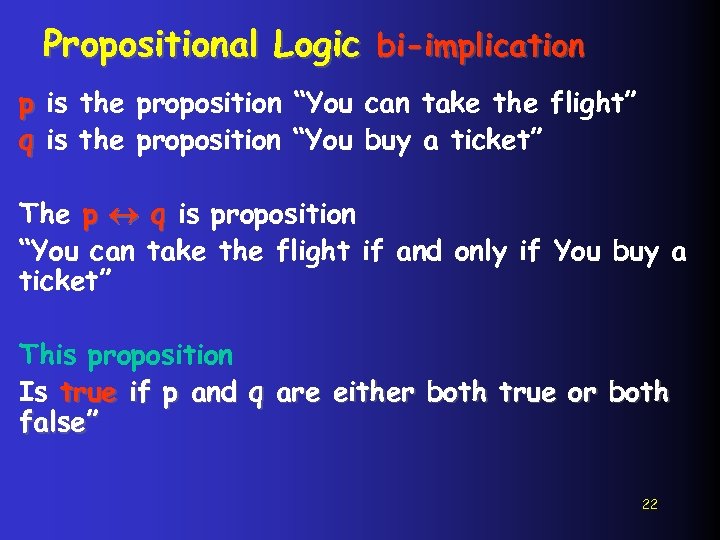 Propositional Logic bi-implication

p is the proposition “You can take the flight”
q is the proposition “You buy a ticket”

The $p \leftrightarrow q$ is proposition
“You can take the flight if and only if You buy a ticket”

This proposition
Is true if p and q are either both true or both false”

22